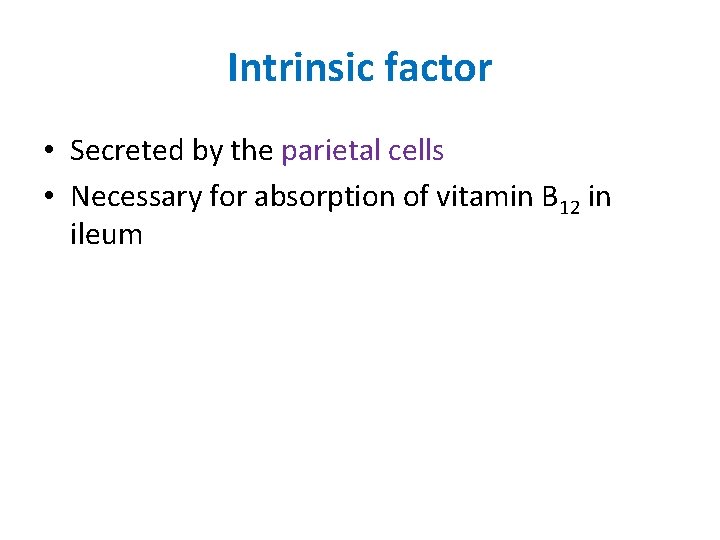 Intrinsic factor

• Secreted by the parietal cells
• Necessary for absorption of vitamin $B_{12}$ in ileum